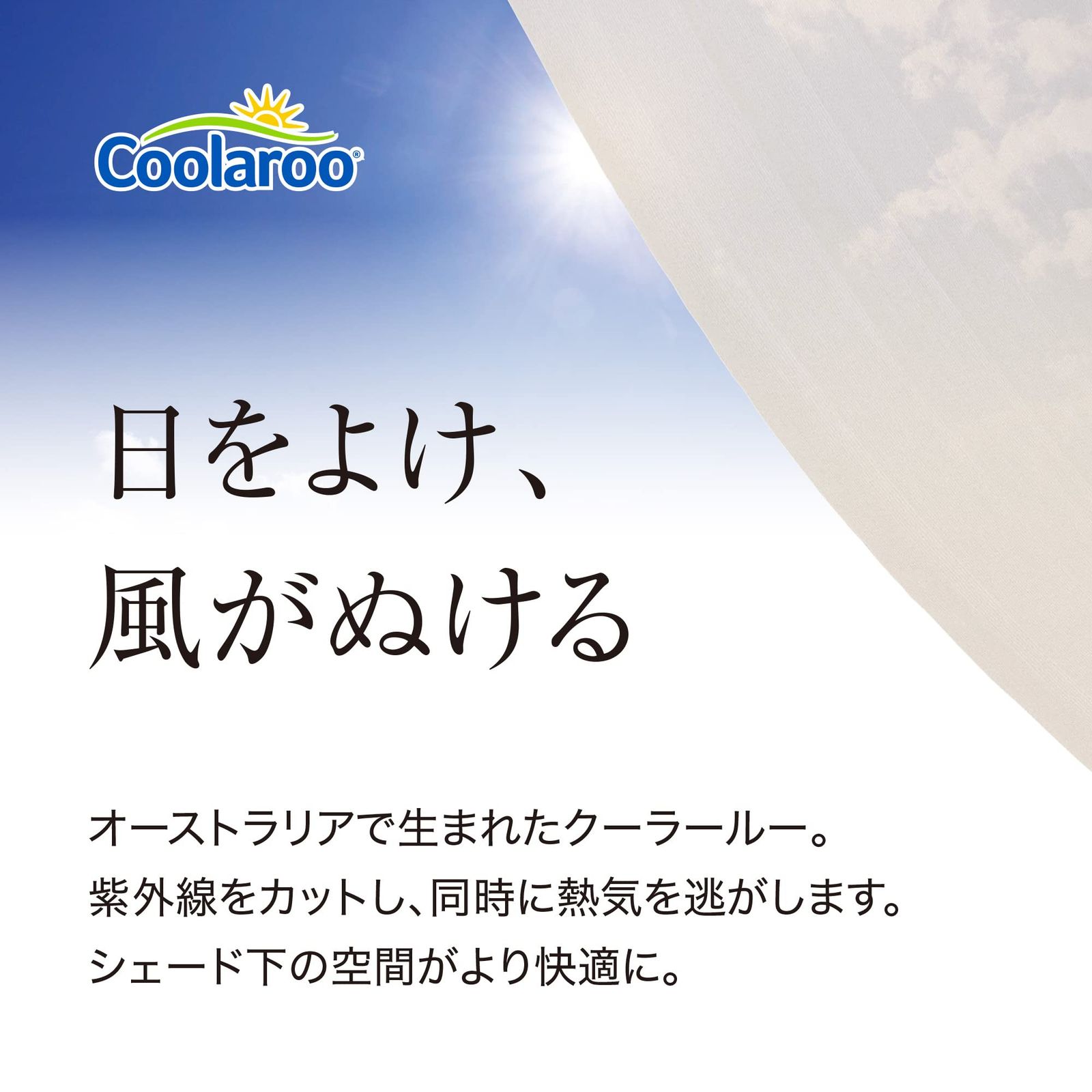 Coolaroo®

日をよけ、
風がぬける

オーストラリアで生まれたクーラールー。
紫外線をカットし、同時に熱気を逃がします。
シェード下の空間がより快適に。